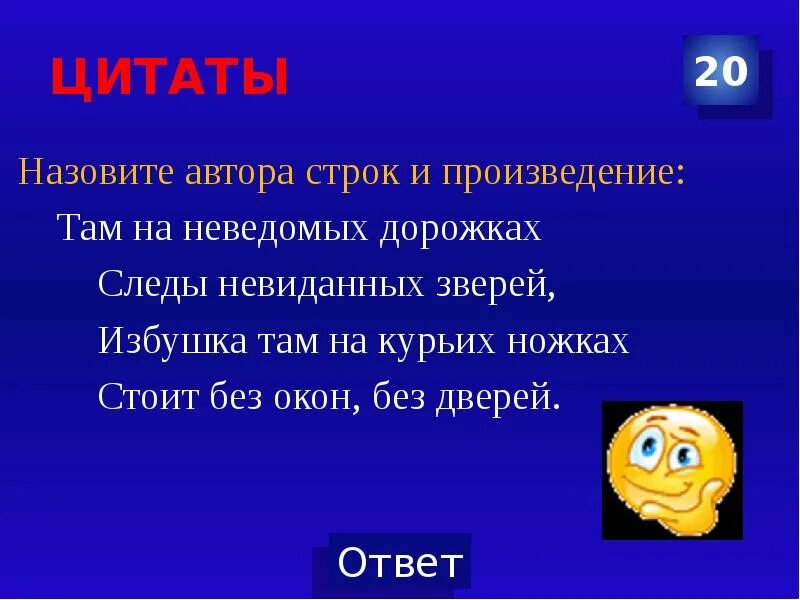 ЦИТАТЫ

20

Назовите автора строк и произведение:

Там на неведомых дорожках
Следы невиданных зверей,
Избушка там на курьих ножках
Стоит без окон, без дверей.

Ответ